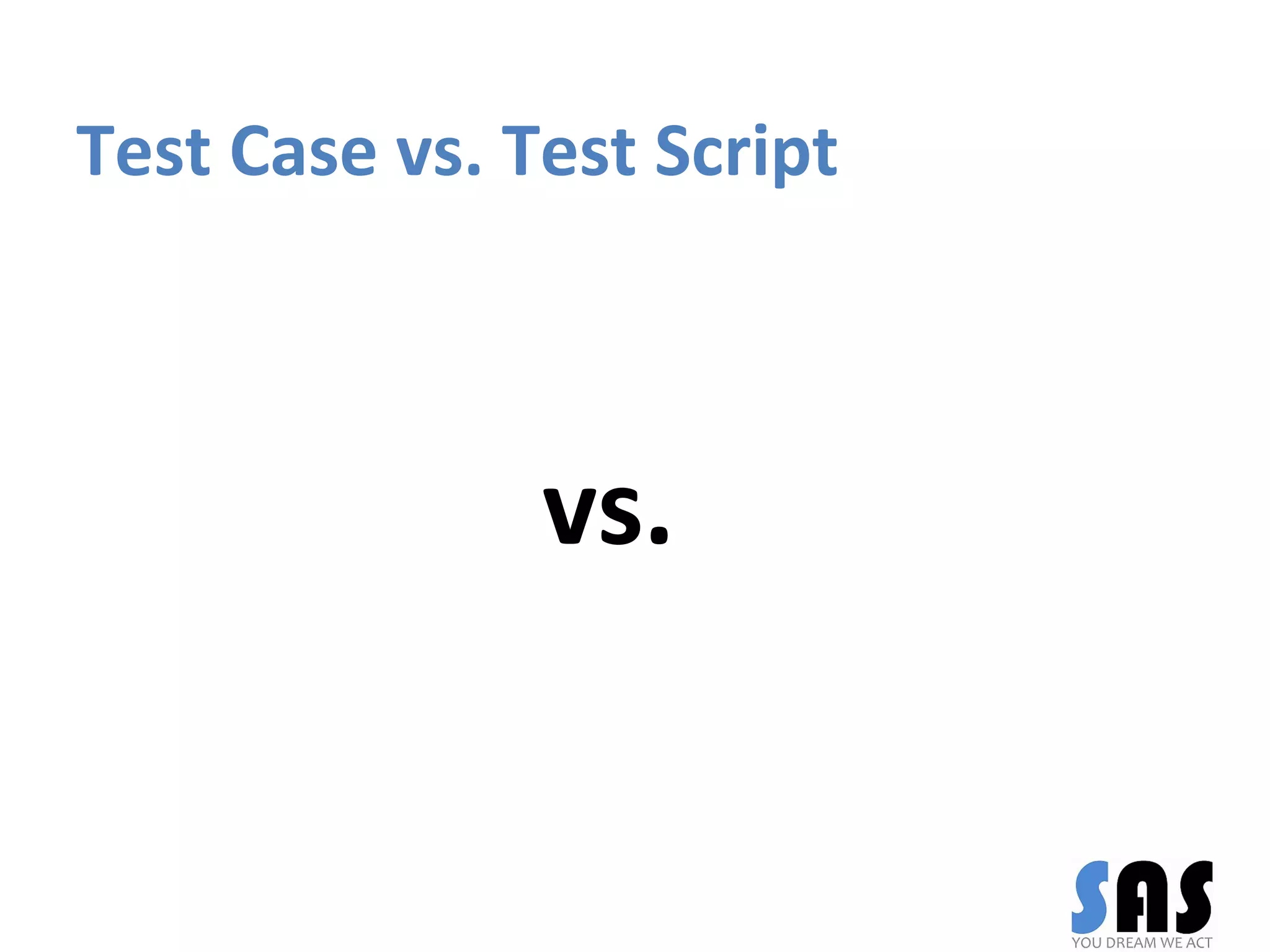 Test Case vs. Test Script

vs.

SAS
YOU DREAM WE ACT